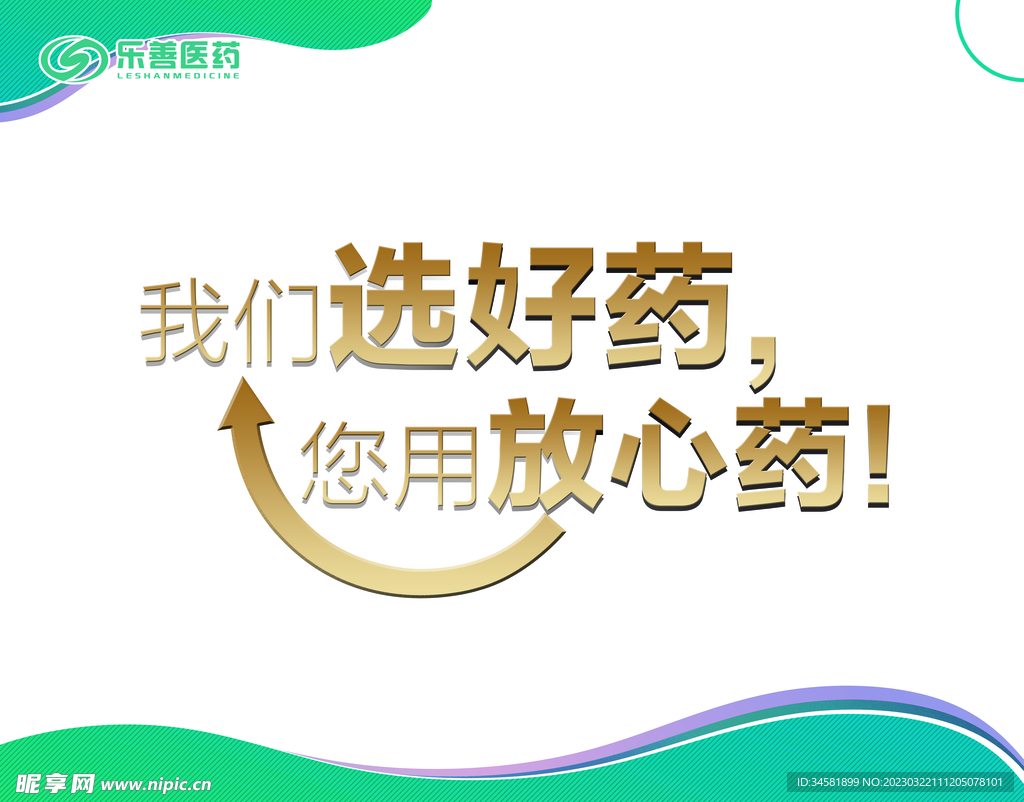 乐善医药
LESHANMEDICINE

我们选好药，
您用放心药！

昵享网 www.nipic.cn
ID:34581899 NO:20230322111205078101